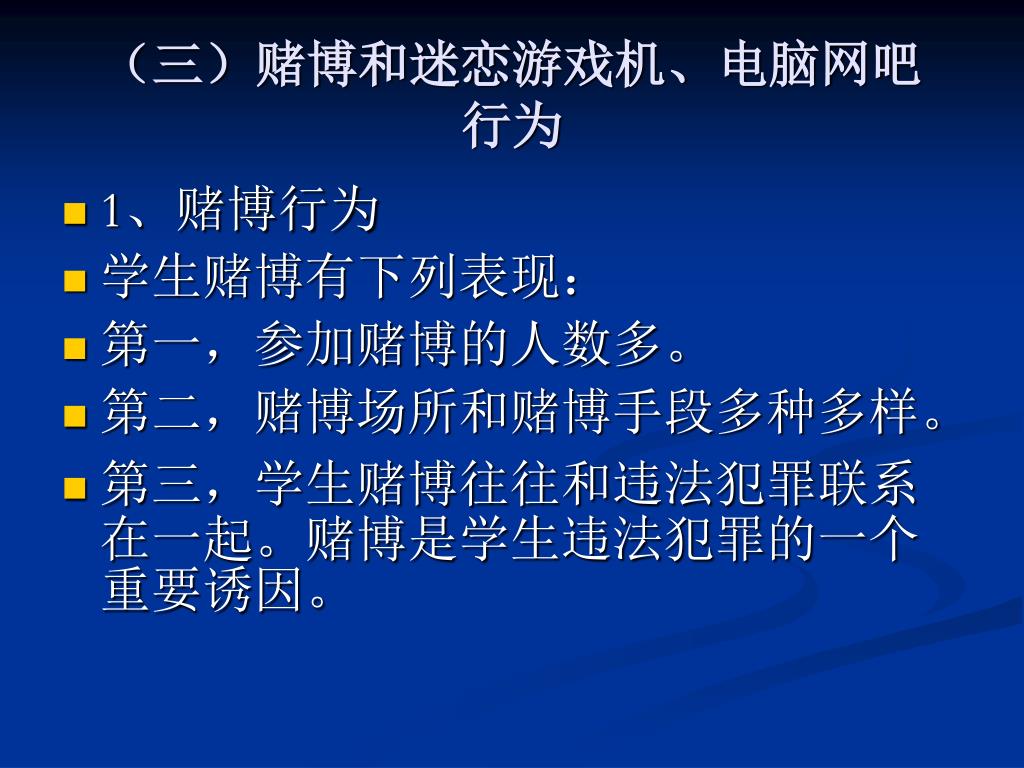 （三）赌博和迷恋游戏机、电脑网吧行为

1、赌博行为

学生赌博有下列表现：

第一，参加赌博的人数多。

第二，赌博场所和赌博手段多种多样。

第三，学生赌博往往和违法犯罪联系在一起。赌博是学生违法犯罪的一个重要诱因。